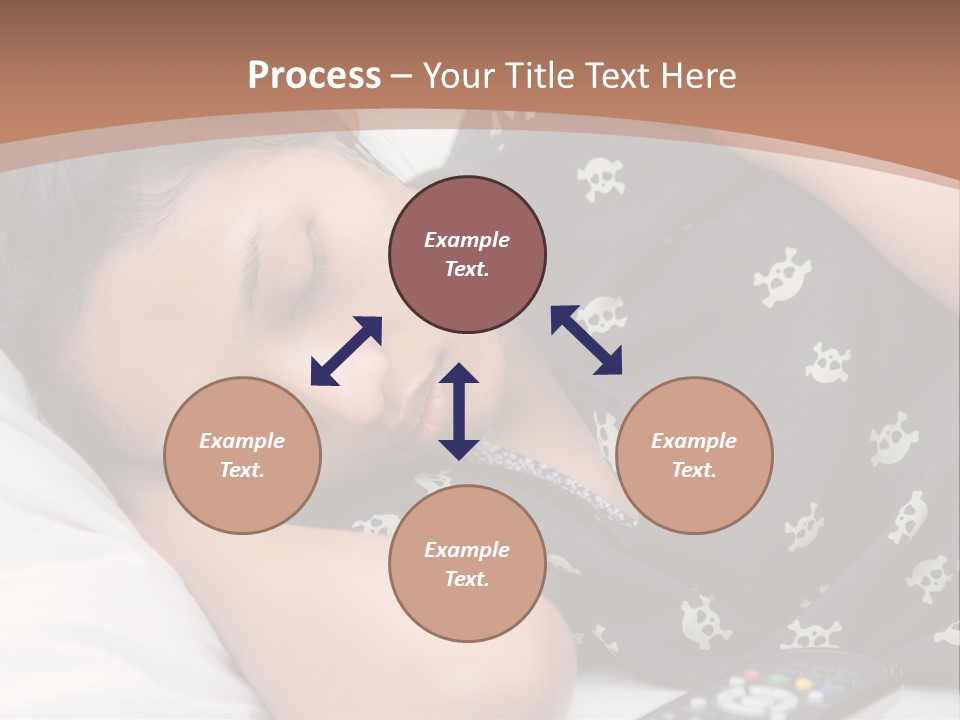 Process – Your Title Text Here

Example Text.

Example Text.

Example Text.

Example Text.